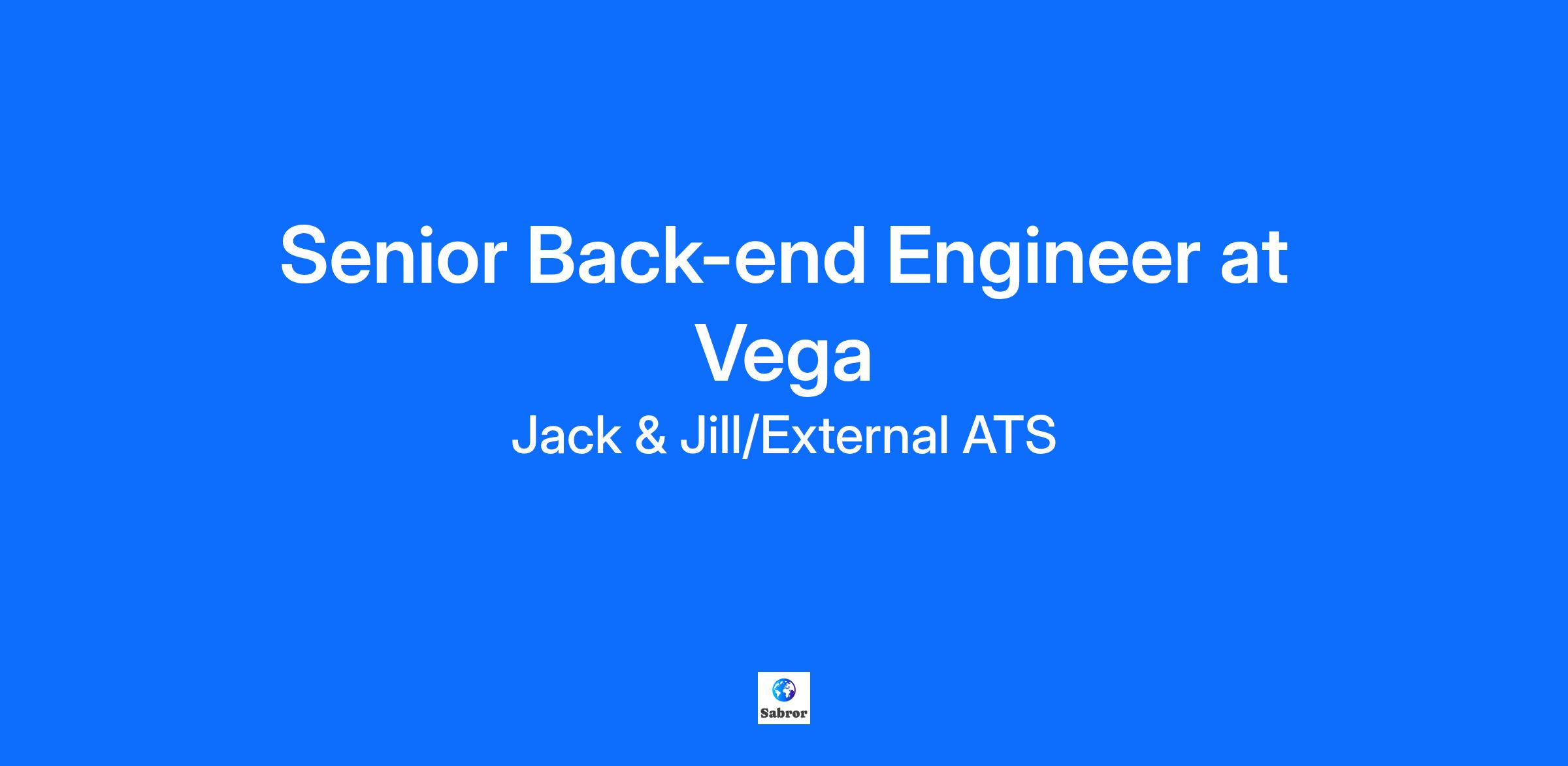 Senior Back-end Engineer at Vega

Jack & Jill/External ATS

Sabror